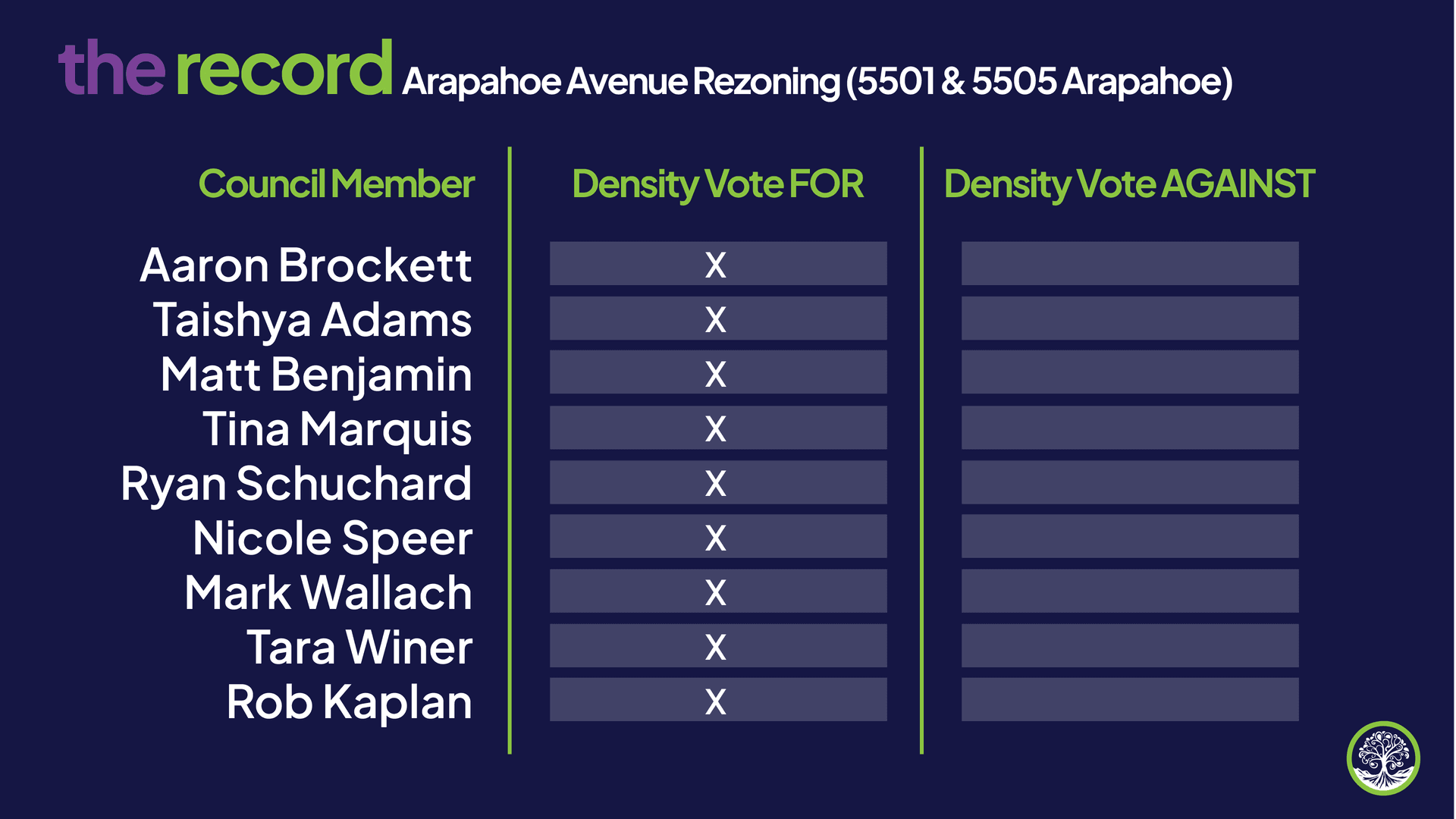 the record Arapahoe Avenue Rezoning (5501 & 5505 Arapahoe)

| Council Member | Density Vote FOR | Density Vote AGAINST |
|---|---|---|
| Aaron Brockett | X | |
| Taishya Adams | X | |
| Matt Benjamin | X | |
| Tina Marquis | X | |
| Ryan Schuchard | X | |
| Nicole Speer | X | |
| Mark Wallach | X | |
| Tara Winer | X | |
| Rob Kaplan | X | |